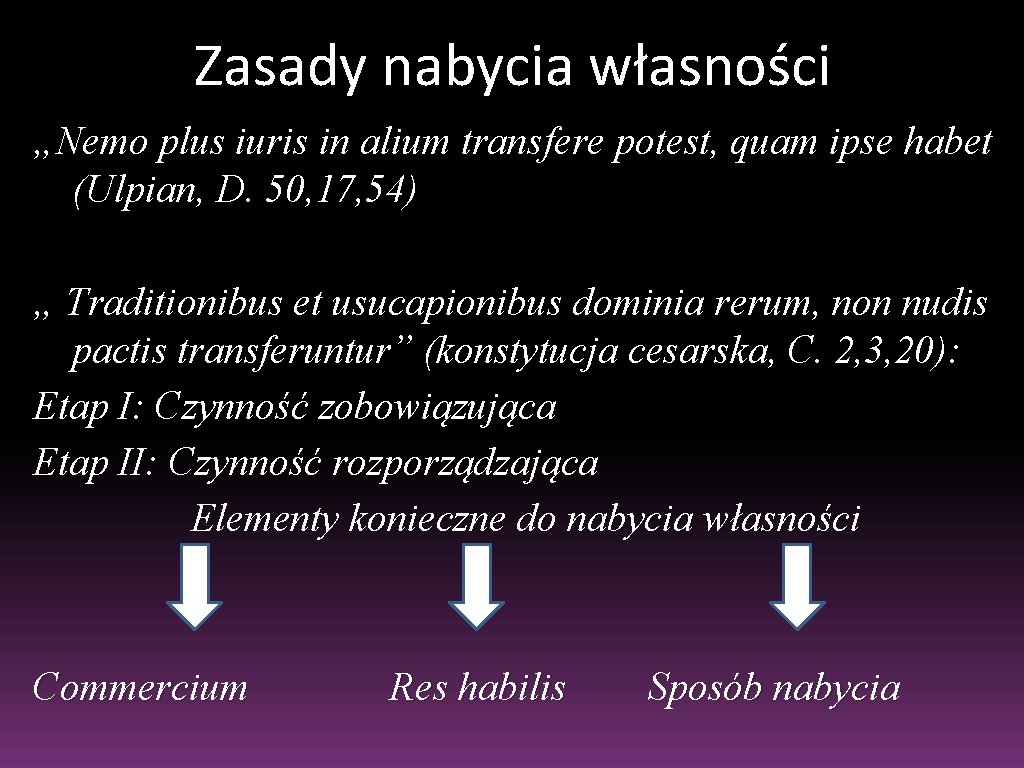 Zasady nabycia własności

„Nemo plus iuris in alium transfere potest, quam ipse habet (Ulpian, D. 50, 17, 54)

„ Traditionibus et usucapionibus dominia rerum, non nudis pactis transferuntur” (konstytucja cesarska, C. 2, 3, 20):
Etap I: Czynność zobowiązująca
Etap II: Czynność rozporządzająca
Elementy konieczne do nabycia własności

Commercium

Res habilis

Sposób nabycia